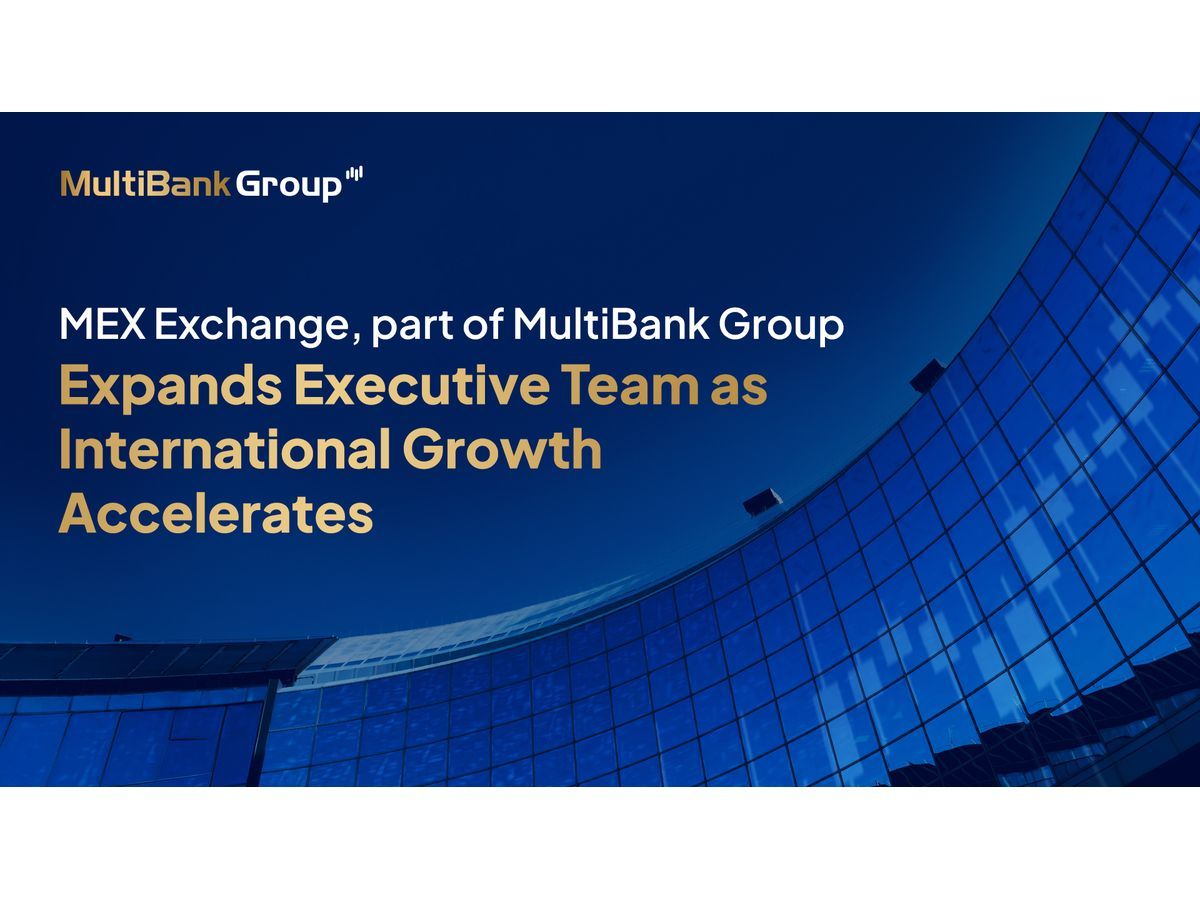 MultiBank Group

MEX Exchange, part of MultiBank Group
Expands Executive Team as International Growth Accelerates